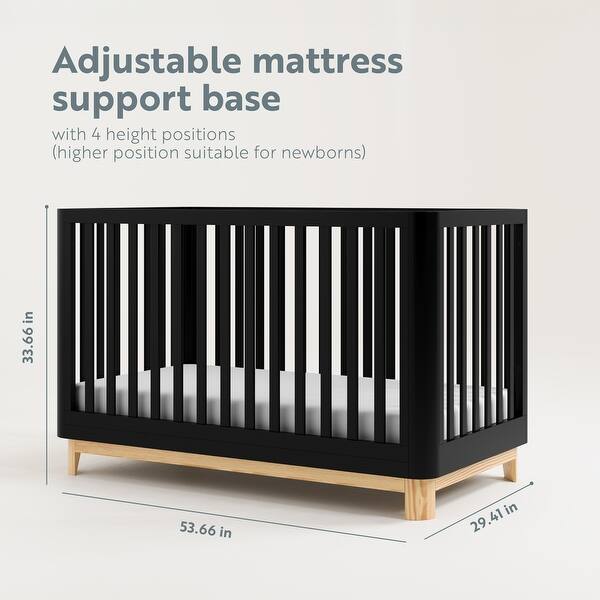 Adjustable mattress support base

with 4 height positions
(higher position suitable for newborns)

33.66 in

53.66 in

29.41 in